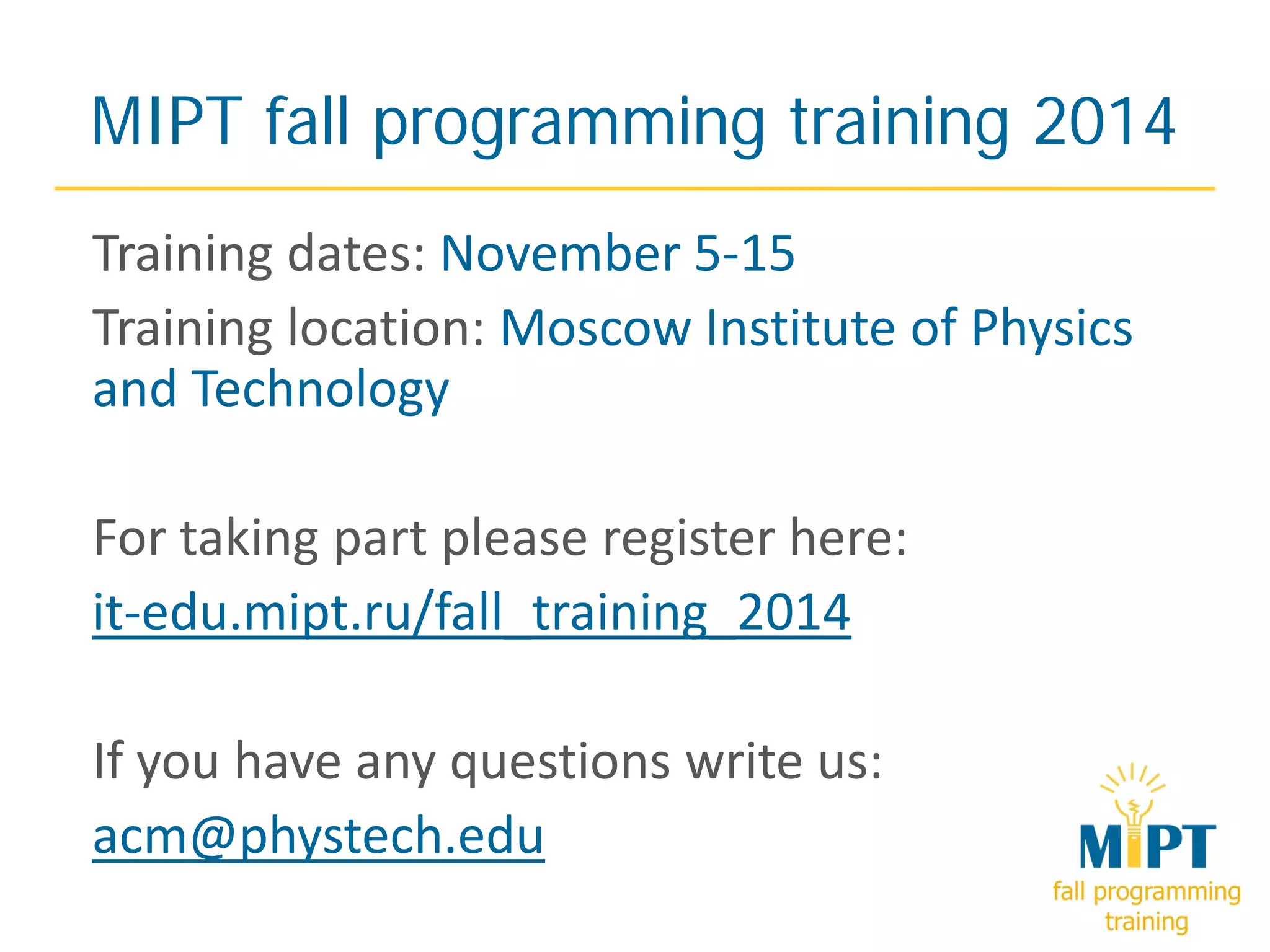 MIPT fall programming training 2014

Training dates: November 5-15

Training location: Moscow Institute of Physics and Technology

For taking part please register here:

it-edu.mipt.ru/fall_training_2014

If you have any questions write us:

acm@phystech.edu

MIPT
fall programming training